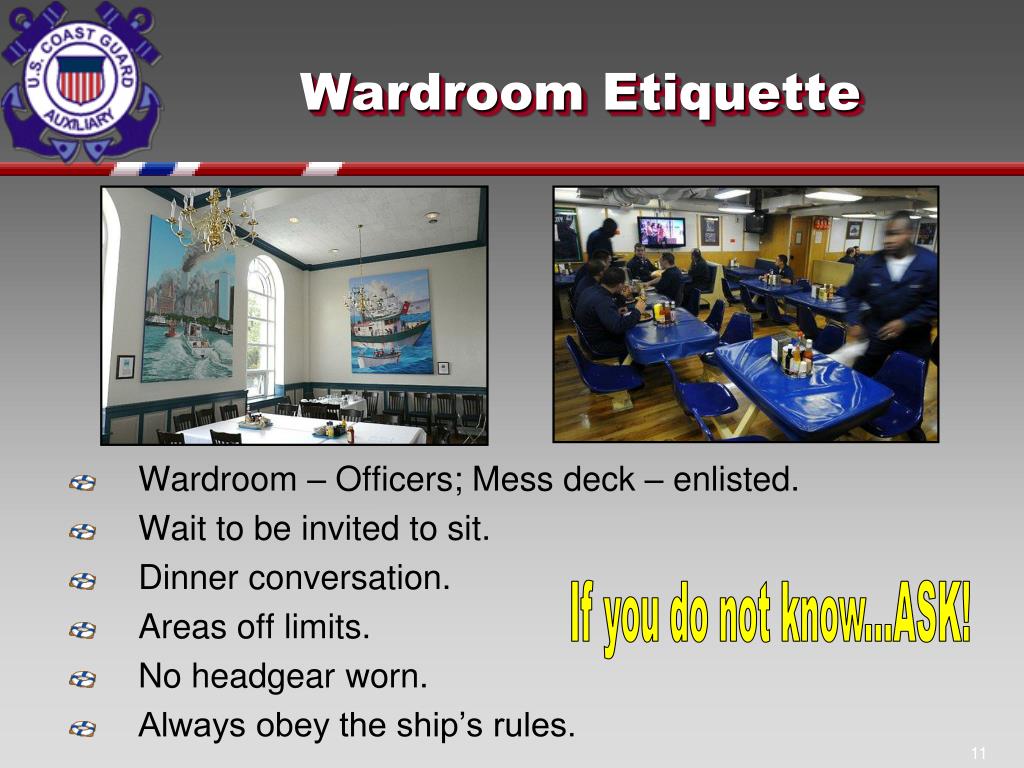 U.S. COAST GUARD AUXILIARY

Wardroom Etiquette

Wardroom – Officers; Mess deck – enlisted.
Wait to be invited to sit.
Dinner conversation.
Areas off limits.
No headgear worn.
Always obey the ship's rules.

If you do not know...ASK!

11